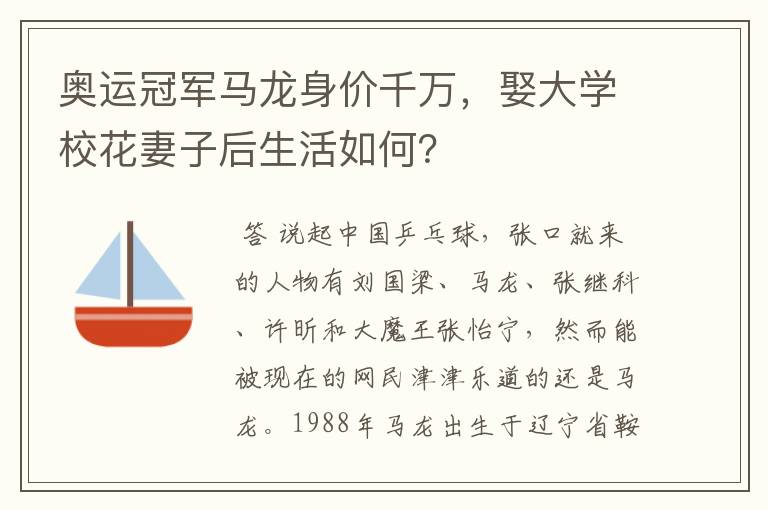 奥运冠军马龙身价千万，娶大学校花妻子后生活如何？

答 说起中国乒乓球，张口就来的人物有刘国梁、马龙、张继科、许昕和大魔王张怡宁，然而能被现在的网民津津乐道的还是马龙。1988年马龙出生于辽宁省鞍